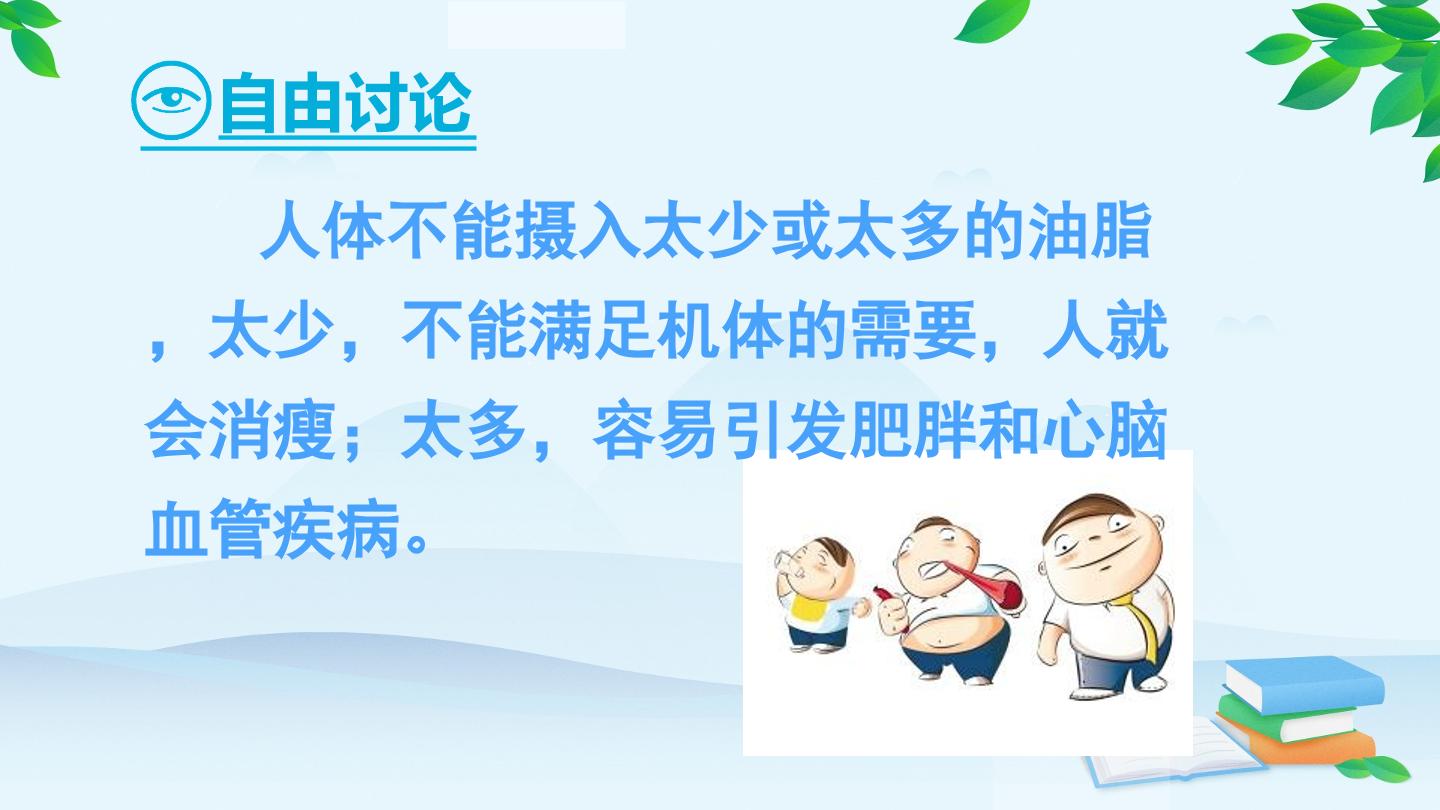 自由讨论

人体不能摄入太少或太多的油脂，太少，不能满足机体的需要，人就会消瘦；太多，容易引发肥胖和心脑血管疾病。